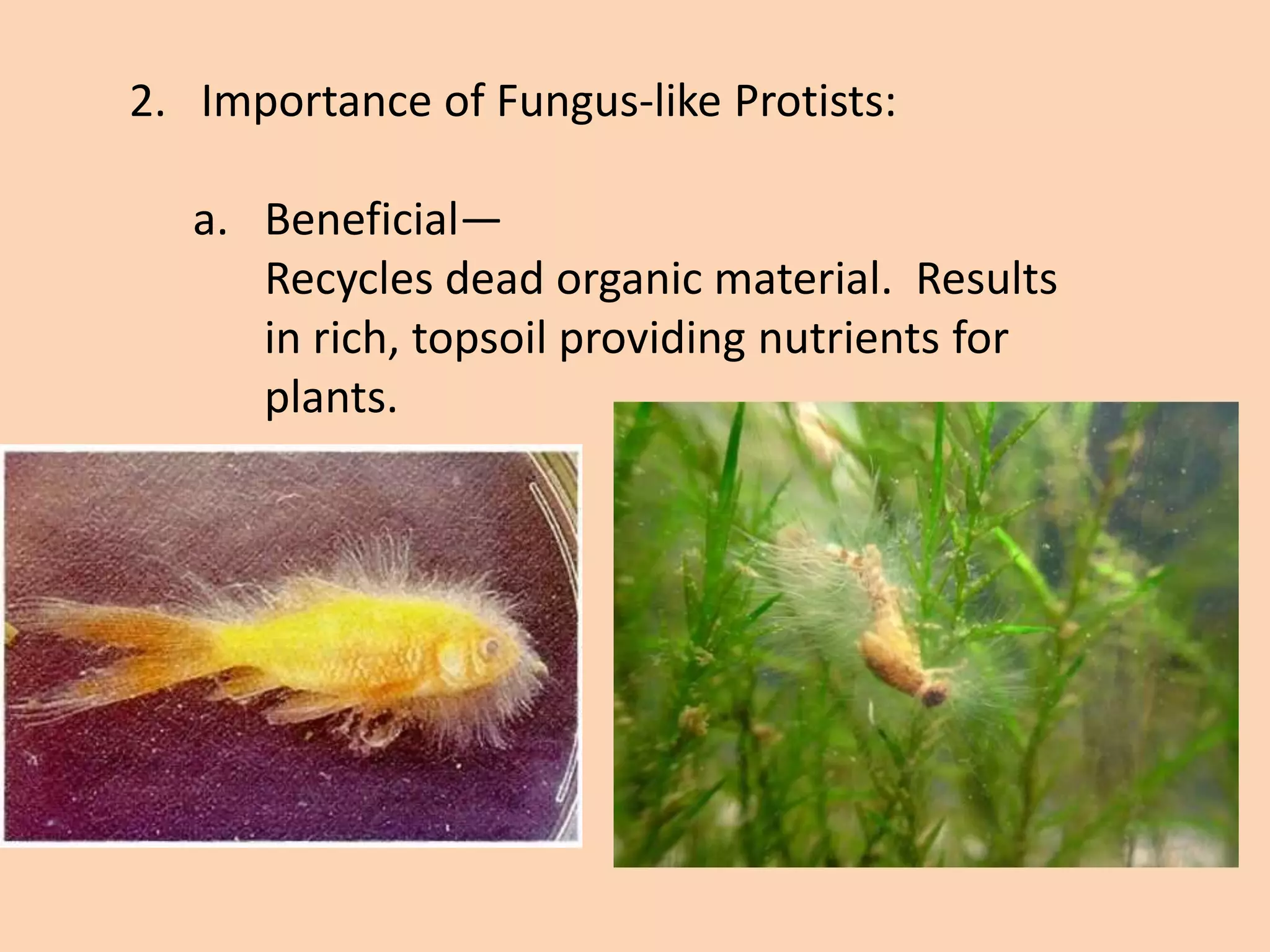 2. Importance of Fungus-like Protists:

a. Beneficial—
Recycles dead organic material. Results in rich, topsoil providing nutrients for plants.